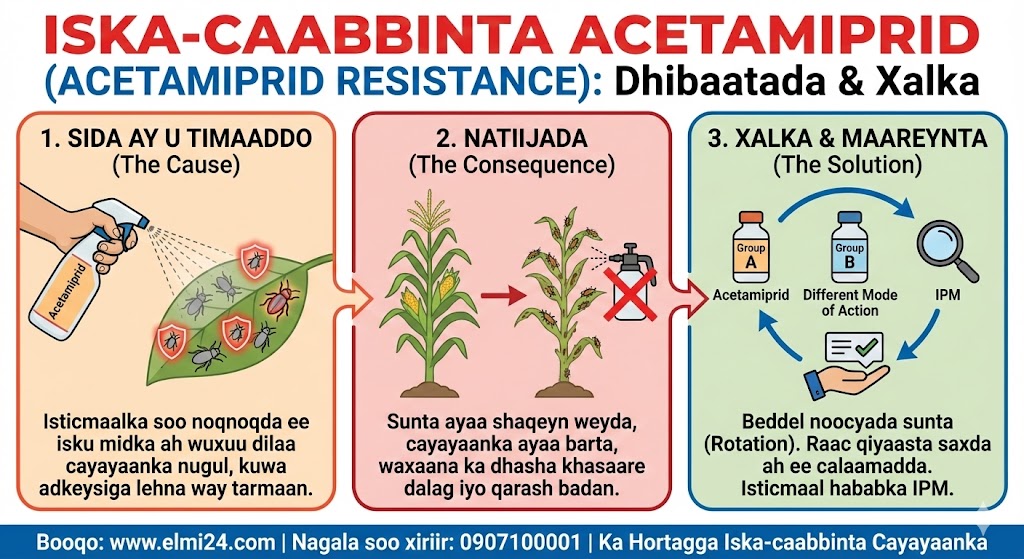 ISKA-CAABBINTA ACETAMIPRID
(ACETAMIPRID RESISTANCE): Dhibaatada & Xalka

1. SIDA AY U TIMAADDO
(The Cause)

Acetamiprid

Isticmaalka soo noqnoqda ee isku midka ah wuxuu dilaa cayayaanka nugul, kuwa adkeysiga lehna way tarmaan.

2. NATIIJADA
(The Consequence)

Sunta ayaa shaqeyn weyda, cayayaanka ayaa barta, waxaana ka dhasha khasaare dalag iyo qarash badan.

3. XALKA & MAAREYNTA
(The Solution)

Group A
Acetamiprid

Group B
Different Mode of Action

IPM

Beddel noocyada sunta (Rotation). Raac qiyaasta saxda ah ee calaamadda. Isticmaal hababka IPM.

Booqo: www.elmi24.com | Nagala soo xiriir: 0907100001 | Ka Hortagga Iska-caabbinta Cayayaanka